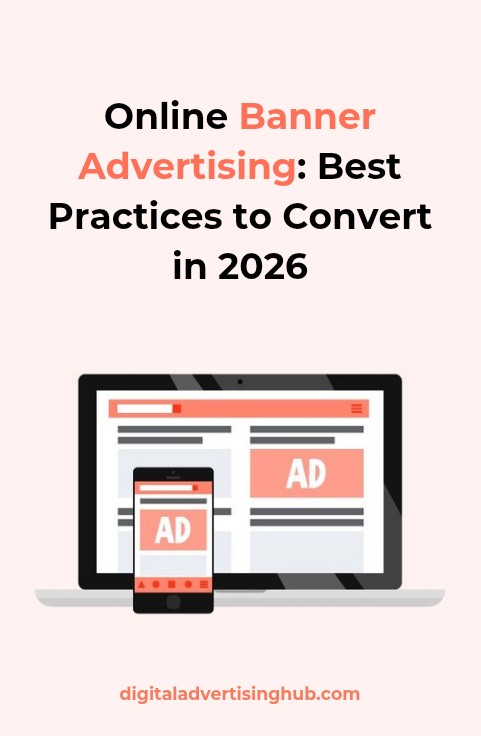 Online Banner Advertising: Best Practices to Convert in 2026

AD

AD

digitaladvertisinghub.com